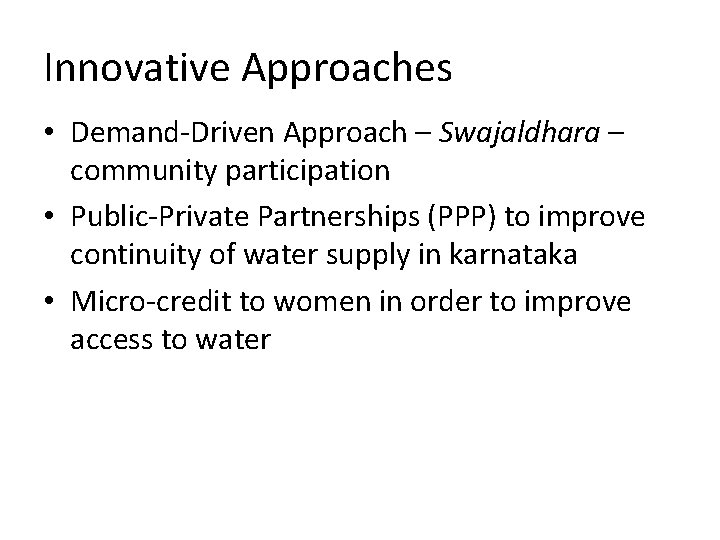 Innovative Approaches

• Demand-Driven Approach – Swajaldhara – community participation
• Public-Private Partnerships (PPP) to improve continuity of water supply in karnataka
• Micro-credit to women in order to improve access to water